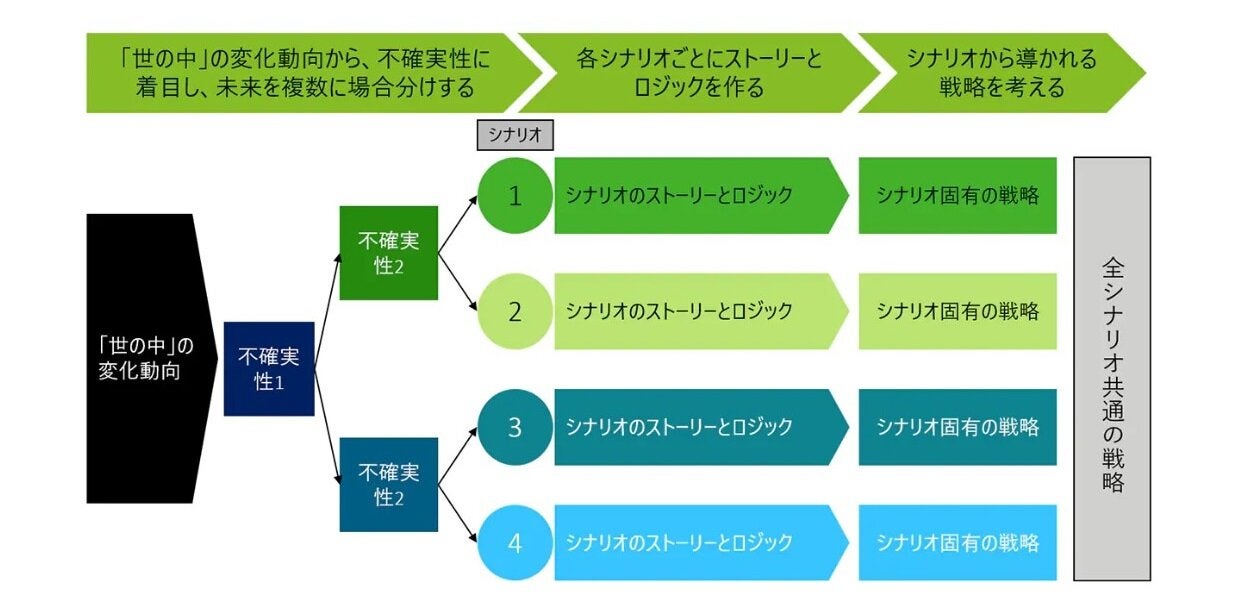 「世の中」の変化動向から、不確実性に着目し、未来を複数に場合分けする

各シナリオごとにストーリーとロジックを作る

シナリオから導かれる戦略を考える

シナリオ

「世の中」の変化動向

不確実性1

不確実性2

不確実性2

1

シナリオのストーリーとロジック

シナリオ固有の戦略

2

シナリオのストーリーとロジック

シナリオ固有の戦略

3

シナリオのストーリーとロジック

シナリオ固有の戦略

4

シナリオのストーリーとロジック

シナリオ固有の戦略

全シナリオ共通の戦略